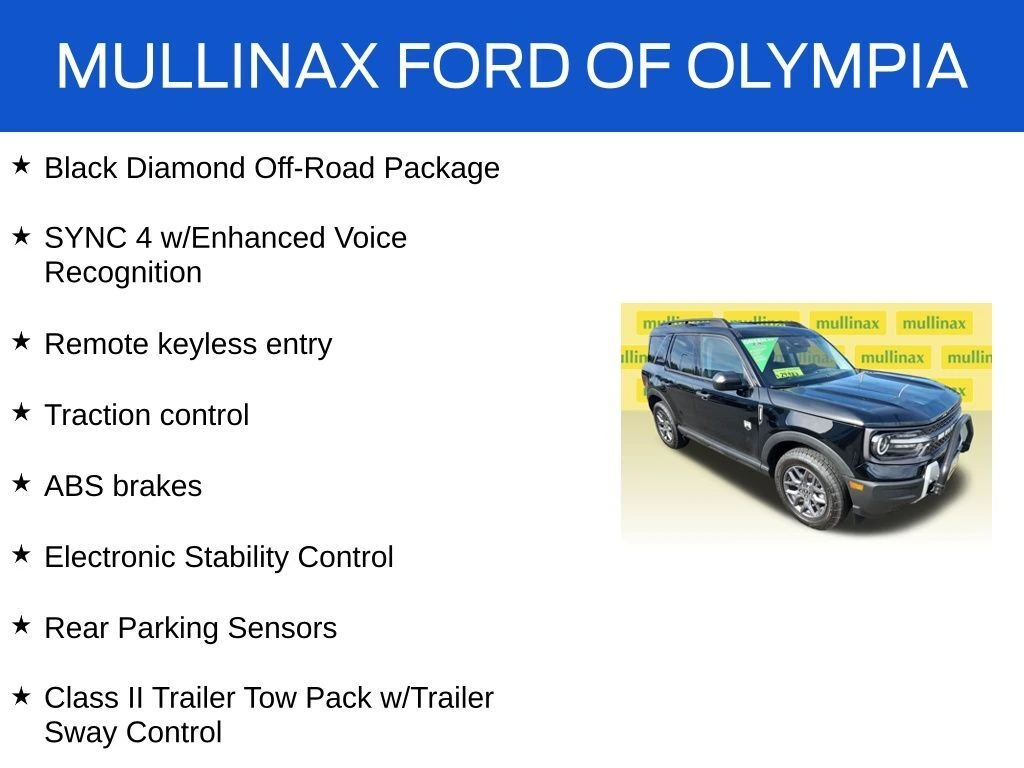 MULLINAX FORD OF OLYMPIA

★ Black Diamond Off-Road Package

★ SYNC 4 w/Enhanced Voice Recognition

★ Remote keyless entry

★ Traction control

★ ABS brakes

★ Electronic Stability Control

★ Rear Parking Sensors

★ Class II Trailer Tow Pack w/Trailer Sway Control

mullinax mullinax mullinax mullinax mullinax mullinax mullinax